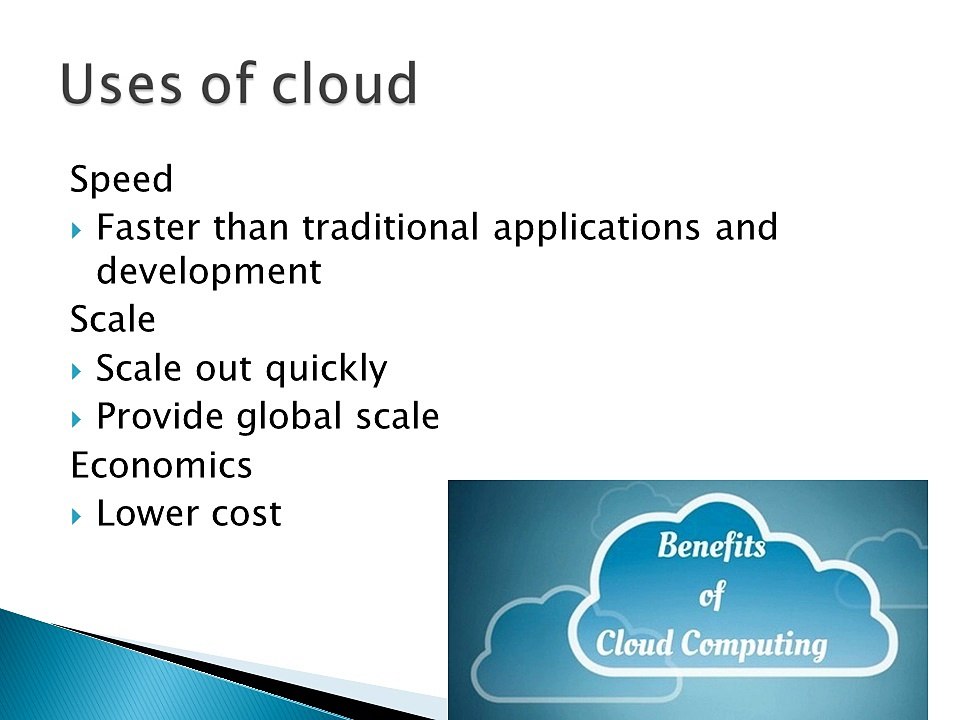 Uses of cloud

Speed

▸ Faster than traditional applications and development

Scale

▸ Scale out quickly

▸ Provide global scale

Economics

▸ Lower cost

Benefits
of
Cloud Computing